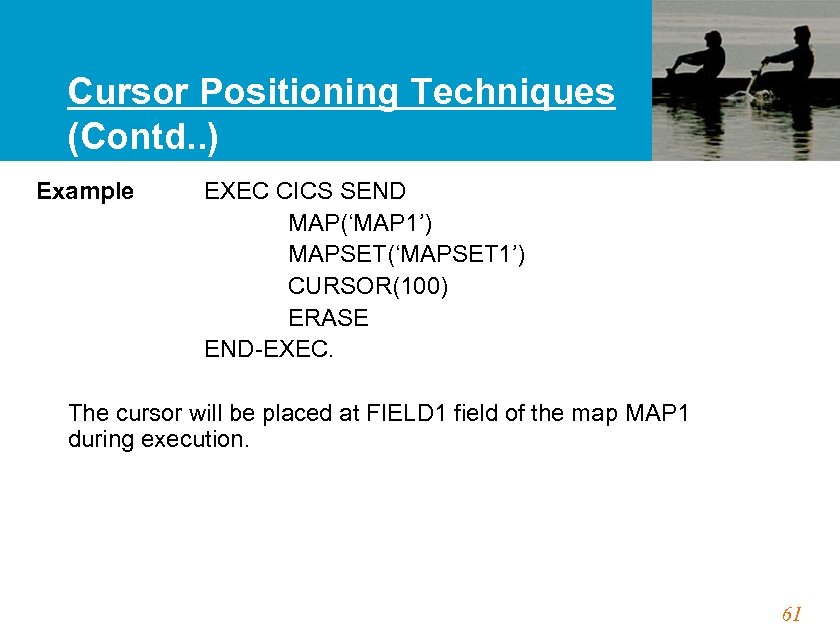 Cursor Positioning Techniques (Contd..)

Example EXEC CICS SEND
MAP(‘MAP1’)
MAPSET(‘MAPSET1’)
CURSOR(100)
ERASE
END-EXEC.

The cursor will be placed at FIELD1 field of the map MAP1 during execution.

61